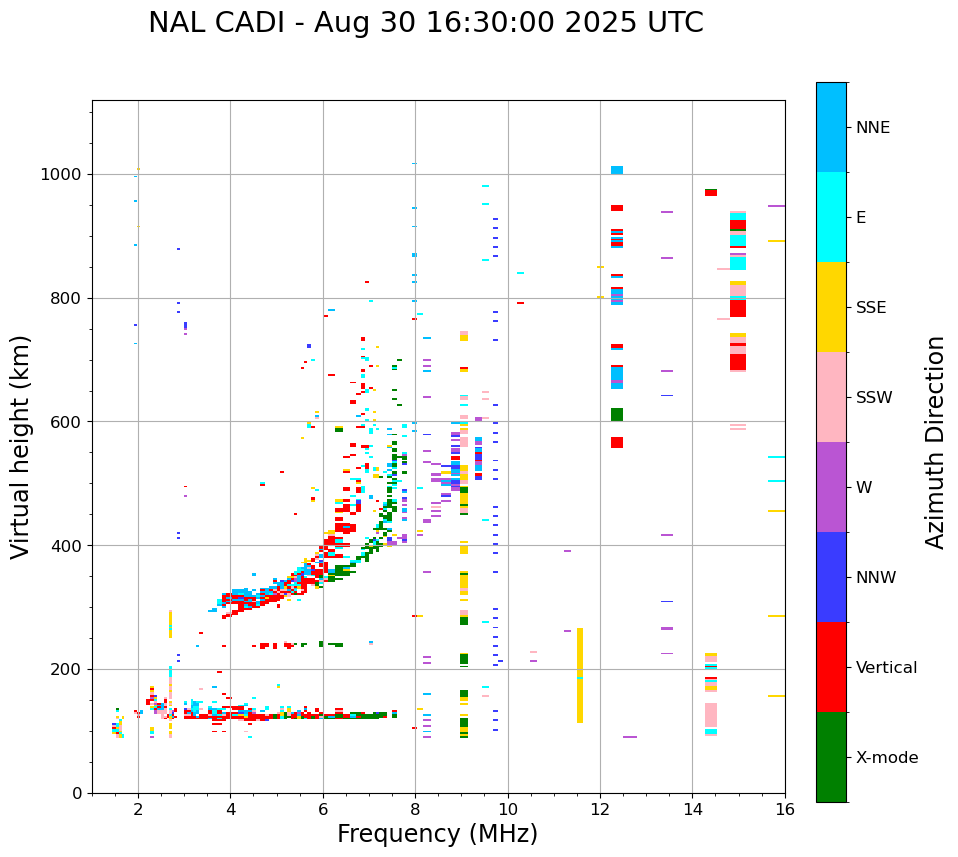 NAL CADI - Aug 30 16:30:00 2025 UTC

Virtual height (km)

1000
800
600
400
200
0

2
4
6
8
10
12
14
16

Frequency (MHz)

NNE
E
SSE
SSW
W
NNW
Vertical
X-mode

Azimuth Direction